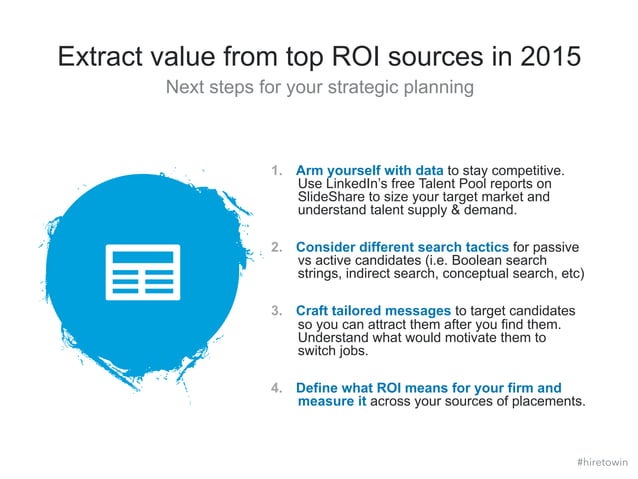 Extract value from top ROI sources in 2015

Next steps for your strategic planning

1. Arm yourself with data to stay competitive. Use LinkedIn's free Talent Pool reports on SlideShare to size your target market and understand talent supply & demand.

2. Consider different search tactics for passive vs active candidates (i.e. Boolean search strings, indirect search, conceptual search, etc)

3. Craft tailored messages to target candidates so you can attract them after you find them. Understand what would motivate them to switch jobs.

4. Define what ROI means for your firm and measure it across your sources of placements.

#hiretowin